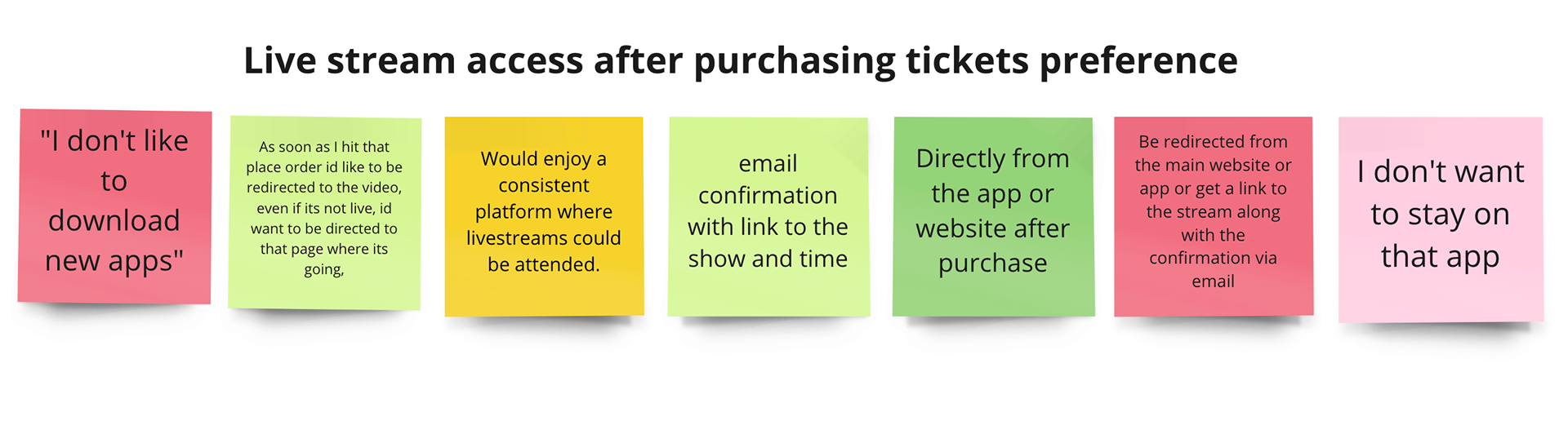 Live stream access after purchasing tickets preference

"I don't like to download new apps"

As soon as I hit that place order id like to be redirected to the video, even if its not live, id want to be directed to that page where its going,

Would enjoy a consistent platform where livestreams could be attended.

email confirmation with link to the show and time

Directly from the app or website after purchase

Be redirected from the main website or app or get a link to the stream along with the confirmation via email

I don't want to stay on that app